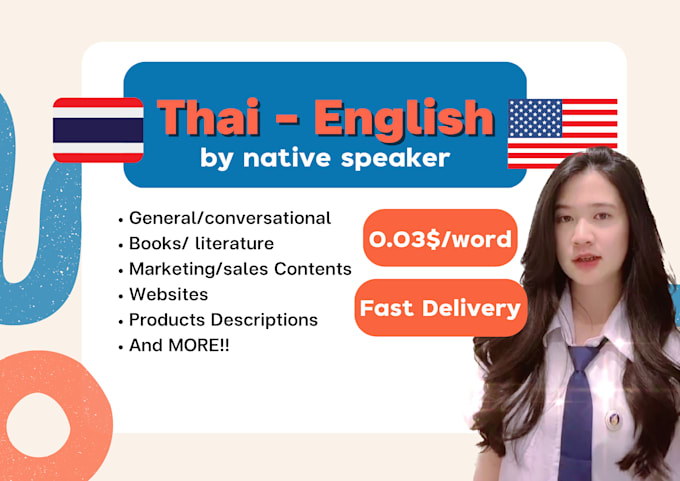 Thai - English
by native speaker

• General/conversational
• Books/ literature
• Marketing/sales Contents
• Websites
• Products Descriptions
• And MORE!!

0.03$/word

Fast Delivery